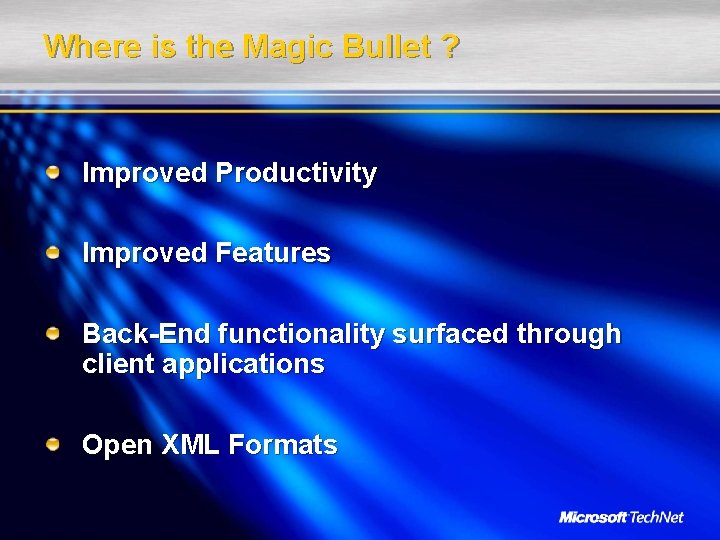 Where is the Magic Bullet ?

Improved Productivity

Improved Features

Back-End functionality surfaced through client applications

Open XML Formats

Microsoft TechNet